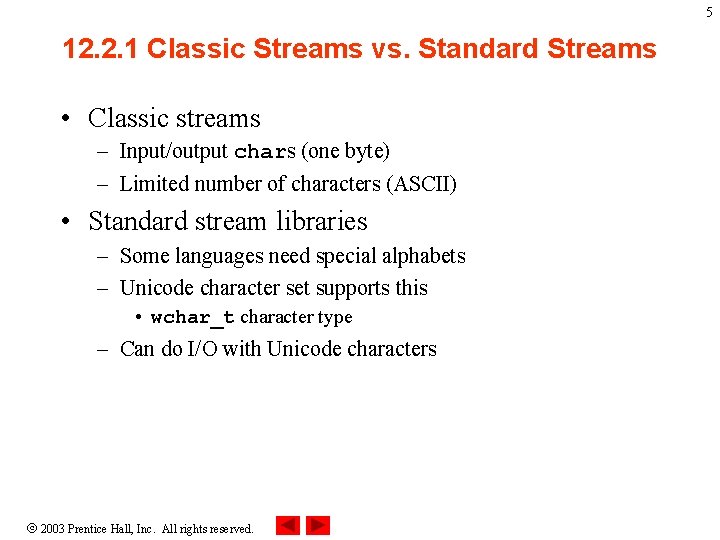 5

12.2.1 Classic Streams vs. Standard Streams

• Classic streams
– Input/output chars (one byte)
– Limited number of characters (ASCII)

• Standard stream libraries
– Some languages need special alphabets
– Unicode character set supports this
• wchar_t character type
– Can do I/O with Unicode characters

© 2003 Prentice Hall, Inc. All rights reserved.